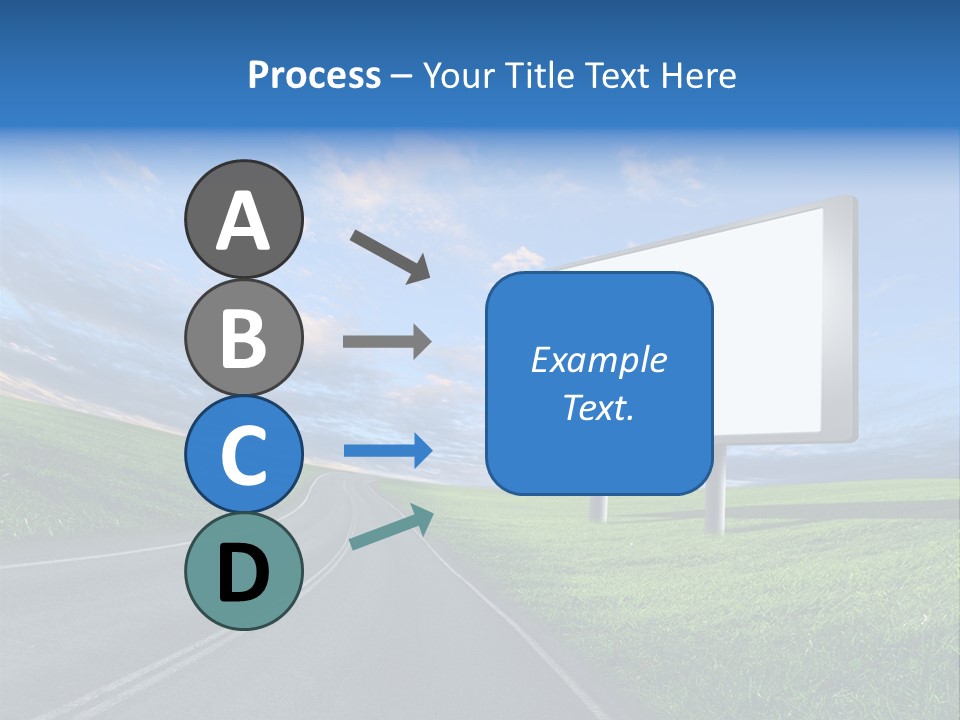 Process – Your Title Text Here

A

B

C

D

Example Text.